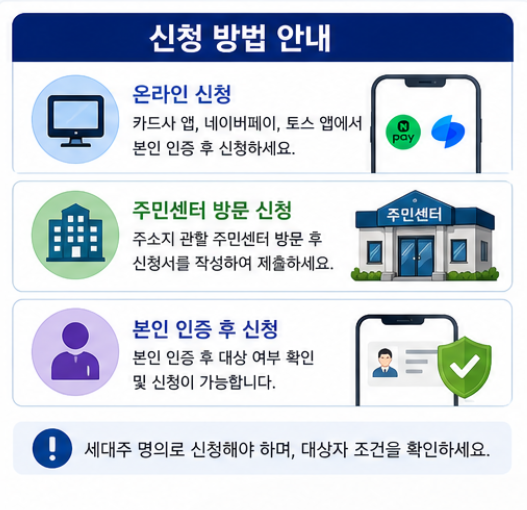 신청 방법 안내

온라인 신청

카드사 앱, 네이버페이, 토스 앱에서 본인 인증 후 신청하세요.

N pay

주민센터 방문 신청

주소지 관할 주민센터 방문 후 신청서를 작성하여 제출하세요.

주민센터

본인 인증 후 신청

본인 인증 후 대상 여부 확인 및 신청이 가능합니다.

세대주 명의로 신청해야 하며, 대상자 조건을 확인하세요.